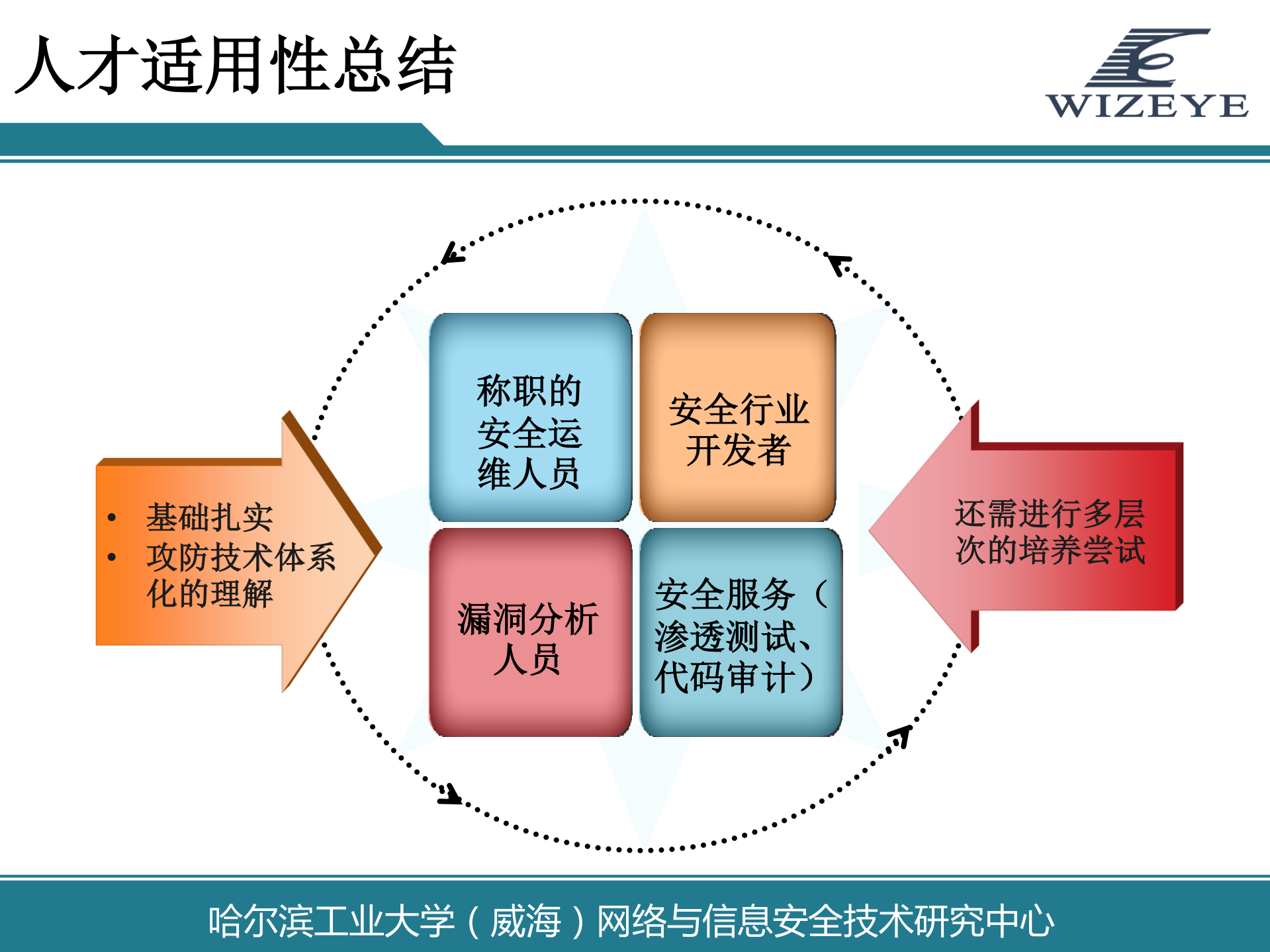 人才适用性总结

WIZEYE

• 基础扎实
• 攻防技术体系化的理解

称职的安全运维人员

安全行业开发者

漏洞分析人员

安全服务（渗透测试、代码审计）

还需进行多层次的培养尝试

哈尔滨工业大学（威海）网络与信息安全技术研究中心